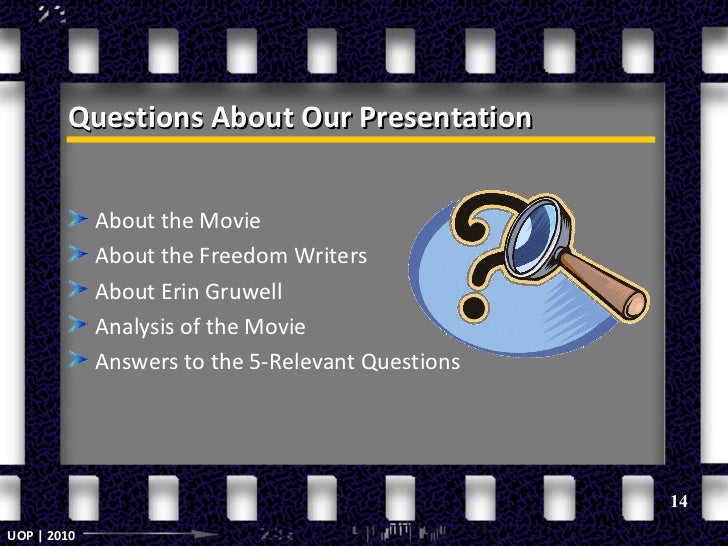 Questions About Our Presentation

About the Movie
About the Freedom Writers
About Erin Gruwell
Analysis of the Movie
Answers to the 5-Relevant Questions

14

UOP | 2010